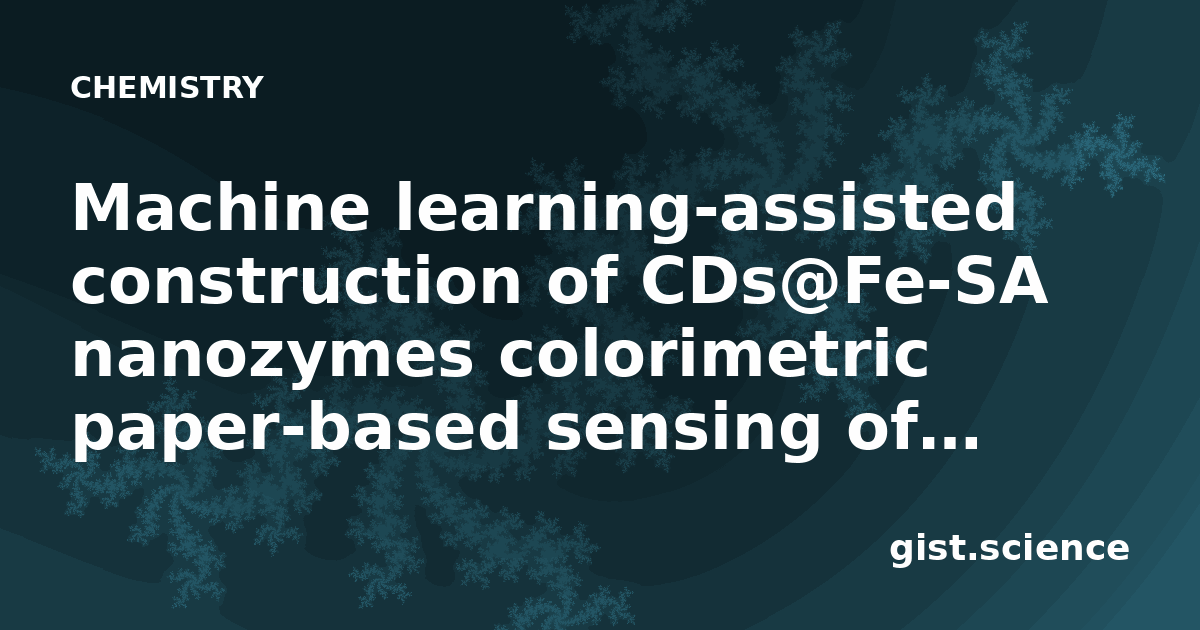 CHEMISTRY

Machine learning-assisted construction of CDs@Fe-SA nanozymes colorimetric paper-based sensing of…

gist.science